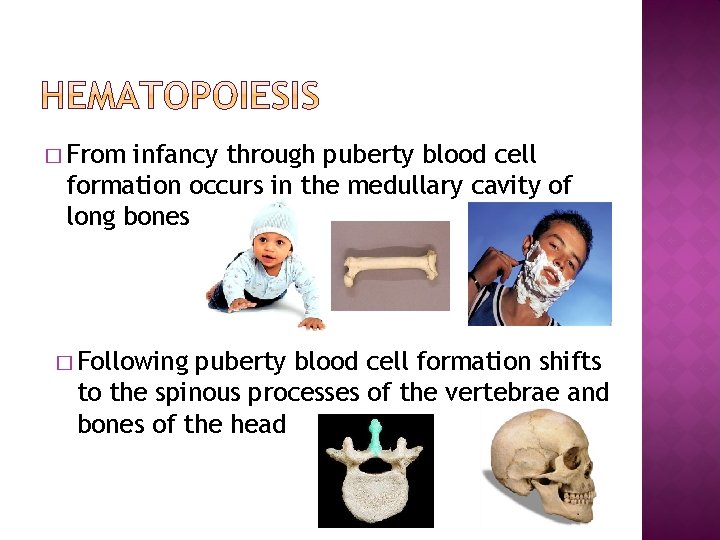 HEMATOPOIESIS

□ From infancy through puberty blood cell formation occurs in the medullary cavity of long bones

□ Following puberty blood cell formation shifts to the spinous processes of the vertebrae and bones of the head